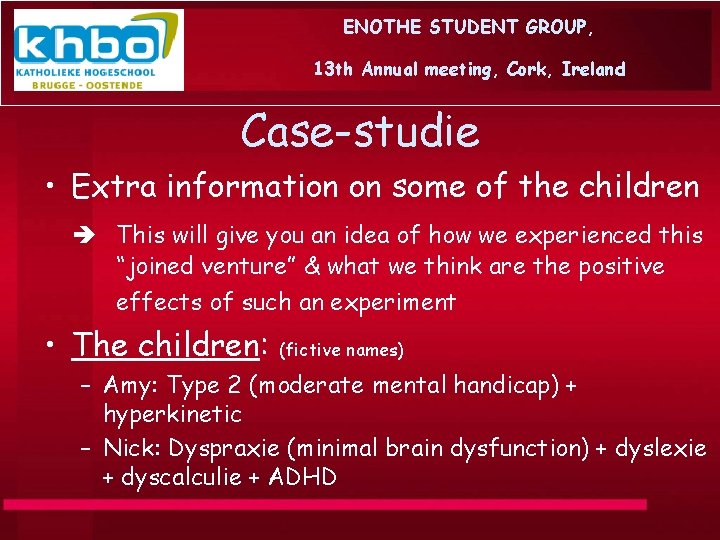 khbo
KATHOLIEKE HOGESCHOOL
BRUGGE - OOSTENDE

ENOTHE STUDENT GROUP,

13th Annual meeting, Cork, Ireland

Case-studie

• Extra information on some of the children

➔ This will give you an idea of how we experienced this "joined venture" & what we think are the positive effects of such an experiment

• The children: (fictive names)

– Amy: Type 2 (moderate mental handicap) + hyperkinetic

– Nick: Dyspraxie (minimal brain dysfunction) + dyslexie + dyscalculie + ADHD